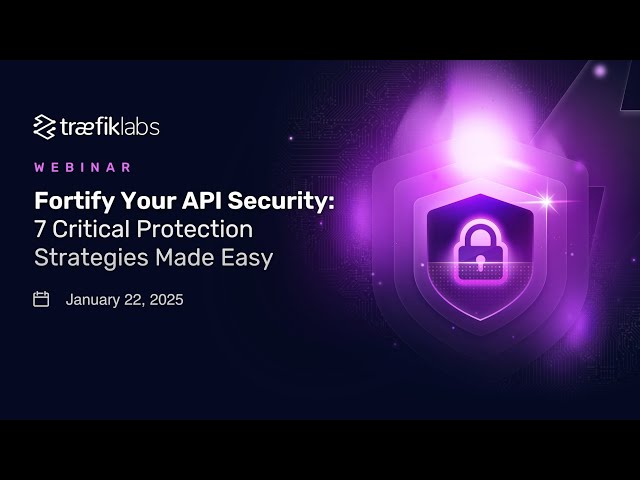 træfiklabs

WEBINAR

Fortify Your API Security: 7 Critical Protection Strategies Made Easy

January 22, 2025